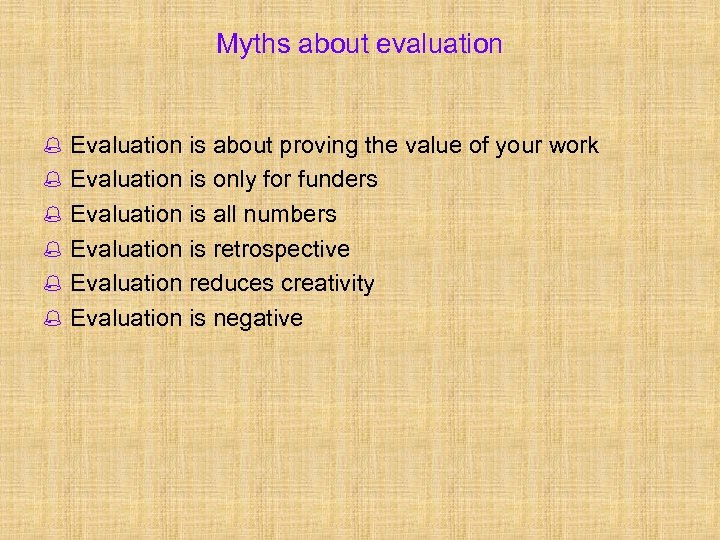 Myths about evaluation

- Evaluation is about proving the value of your work
- Evaluation is only for funders
- Evaluation is all numbers
- Evaluation is retrospective
- Evaluation reduces creativity
- Evaluation is negative